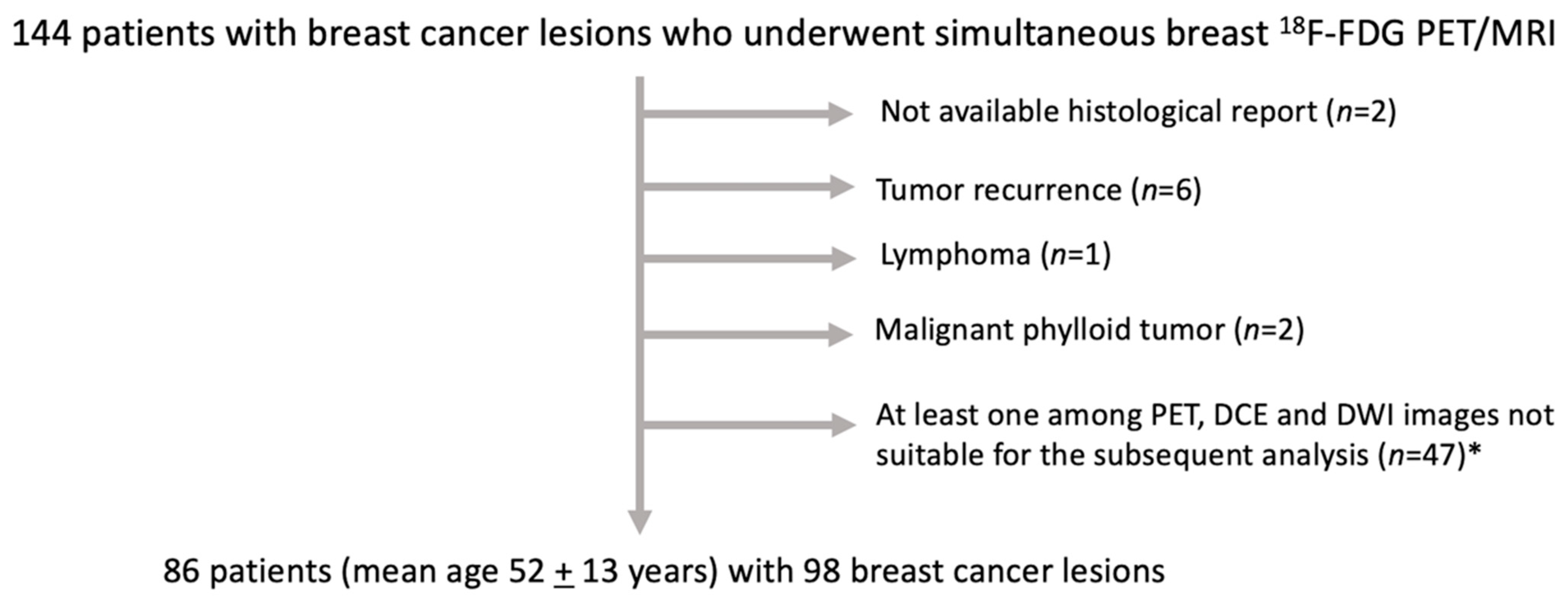 144 patients with breast cancer lesions who underwent simultaneous breast $^{18}$F-FDG PET/MRI

Not available histological report ($n$=2)

Tumor recurrence ($n$=6)

Lymphoma ($n$=1)

Malignant phylloid tumor ($n$=2)

At least one among PET, DCE and DWI images not suitable for the subsequent analysis ($n$=47)*

86 patients (mean age 52 $\pm$ 13 years) with 98 breast cancer lesions